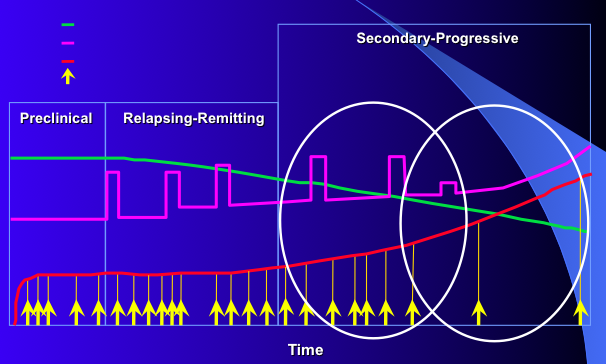 Secondary-Progressive

Preclinical

Relapsing-Remitting

Time